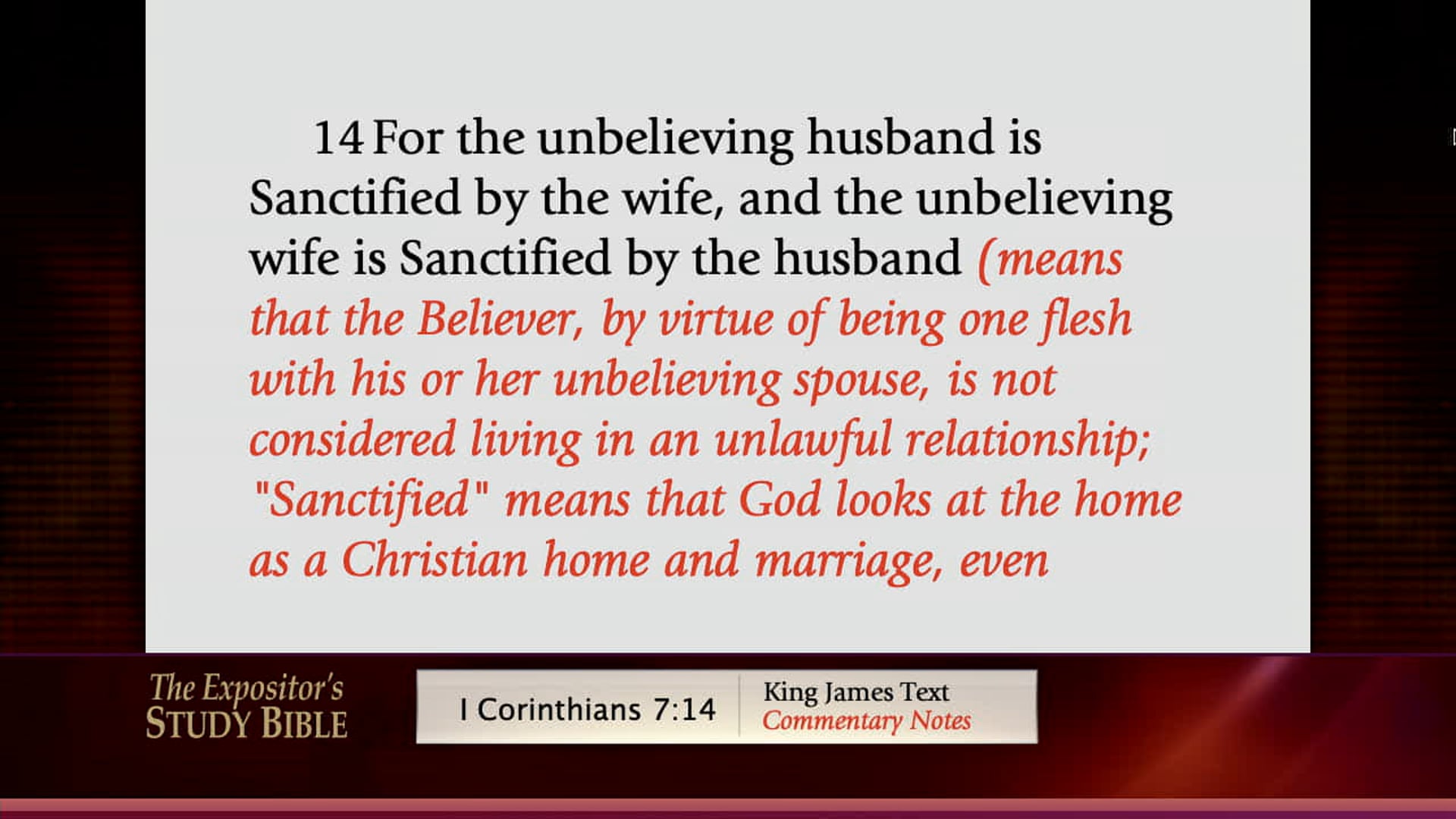 14 For the unbelieving husband is Sanctified by the wife, and the unbelieving wife is Sanctified by the husband (means that the Believer, by virtue of being one flesh with his or her unbelieving spouse, is not considered living in an unlawful relationship; "Sanctified" means that God looks at the home as a Christian home and marriage, even

The Expositor's STUDY BIBLE

I Corinthians 7:14

King James Text
Commentary Notes